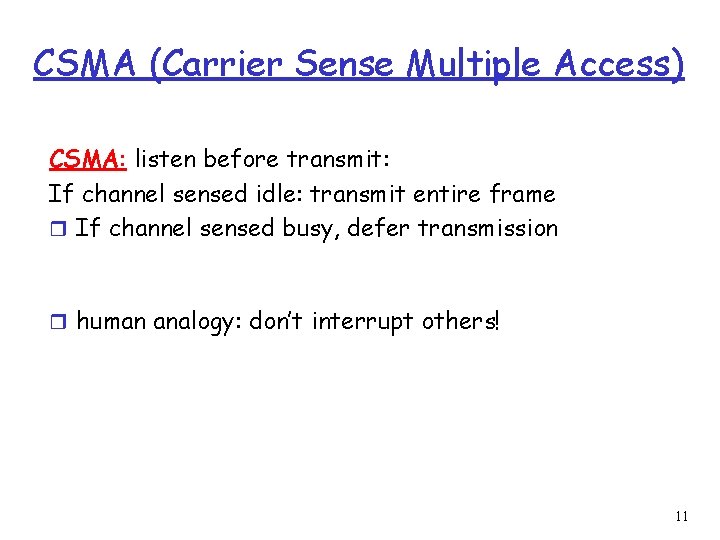 CSMA (Carrier Sense Multiple Access)

CSMA: listen before transmit:

If channel sensed idle: transmit entire frame

☐ If channel sensed busy, defer transmission

☐ human analogy: don't interrupt others!

11